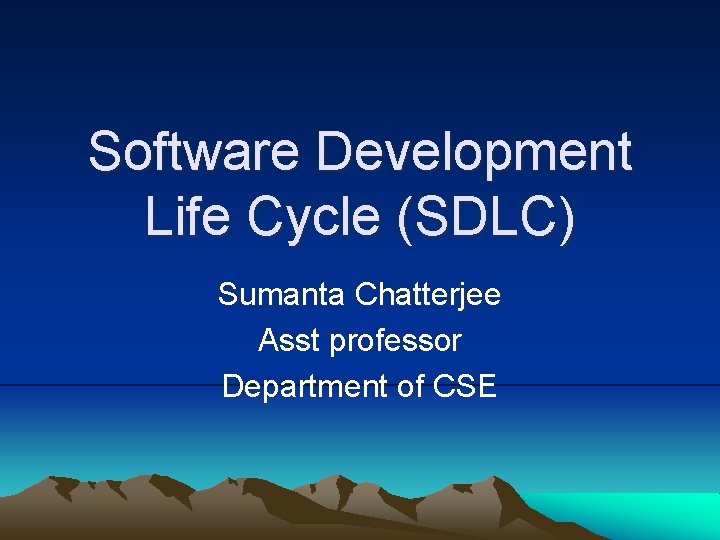 Software Development Life Cycle (SDLC)

Sumanta Chatterjee
Asst professor
Department of CSE